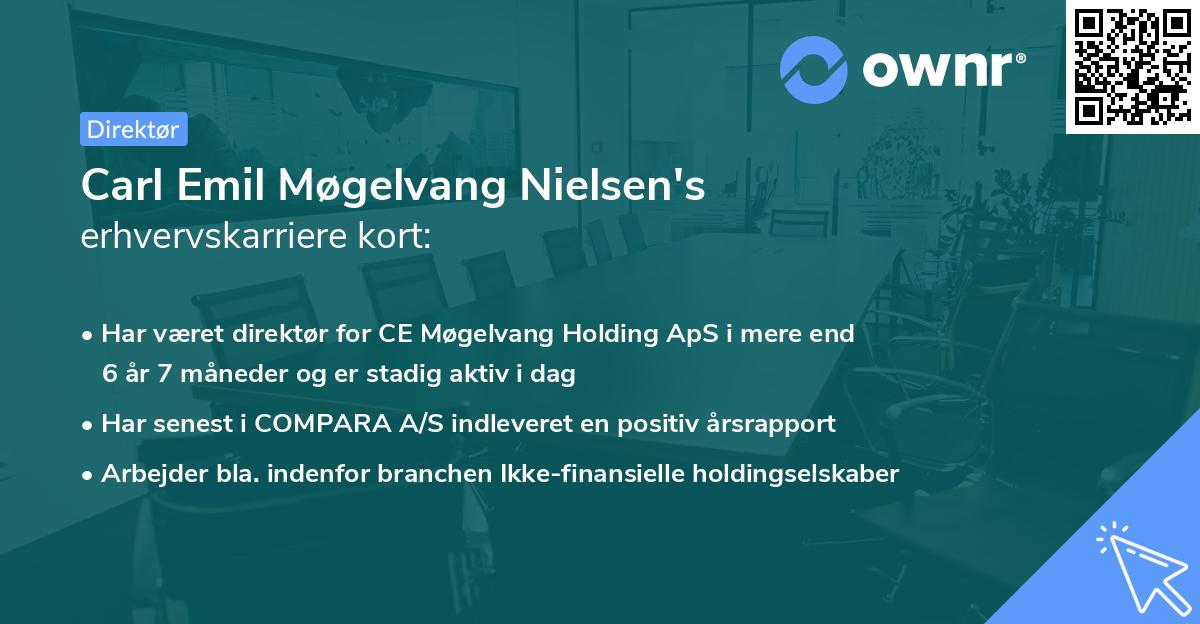 ownr®

Direktør

Carl Emil Møgelvang Nielsen's
erhvervskarriere kort:

• Har været direktør for CE Møgelvang Holding ApS i mere end 6 år 7 måneder og er stadig aktiv i dag

• Har senest i COMPARA A/S indleveret en positiv årsrapport

• Arbejder bla. indenfor branchen Ikke-finansielle holdingselskaber